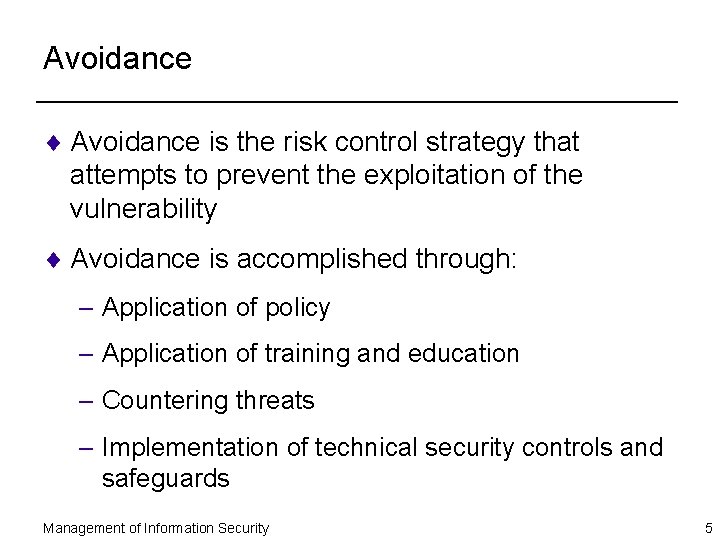 Avoidance

♦ Avoidance is the risk control strategy that attempts to prevent the exploitation of the vulnerability

♦ Avoidance is accomplished through:

– Application of policy

– Application of training and education

– Countering threats

– Implementation of technical security controls and safeguards

Management of Information Security

5